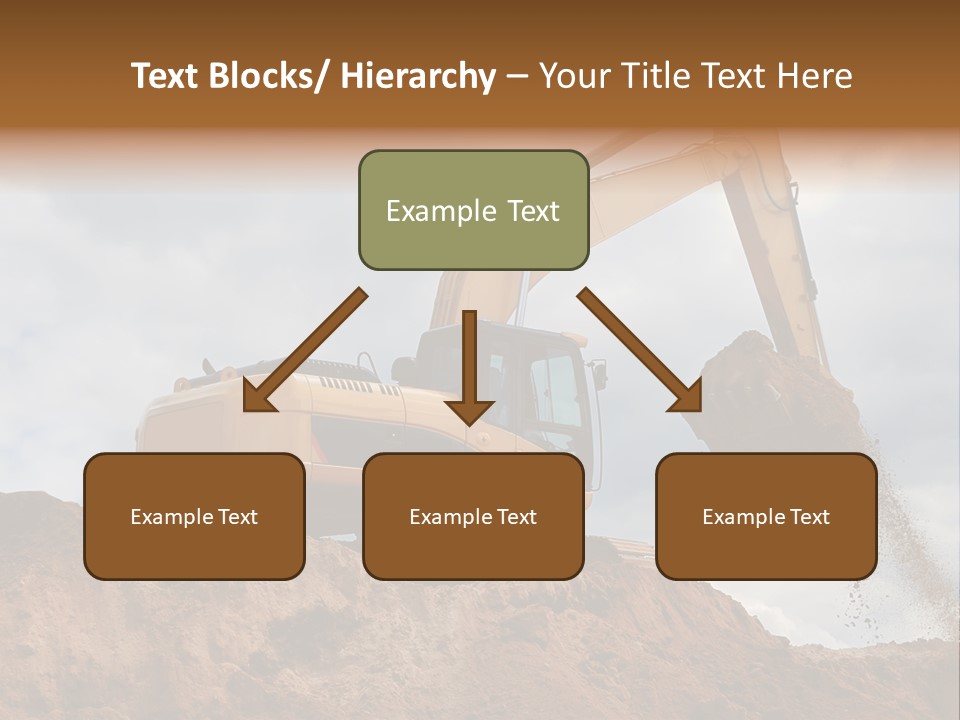 Text Blocks/ Hierarchy – Your Title Text Here

Example Text

Example Text

Example Text

Example Text